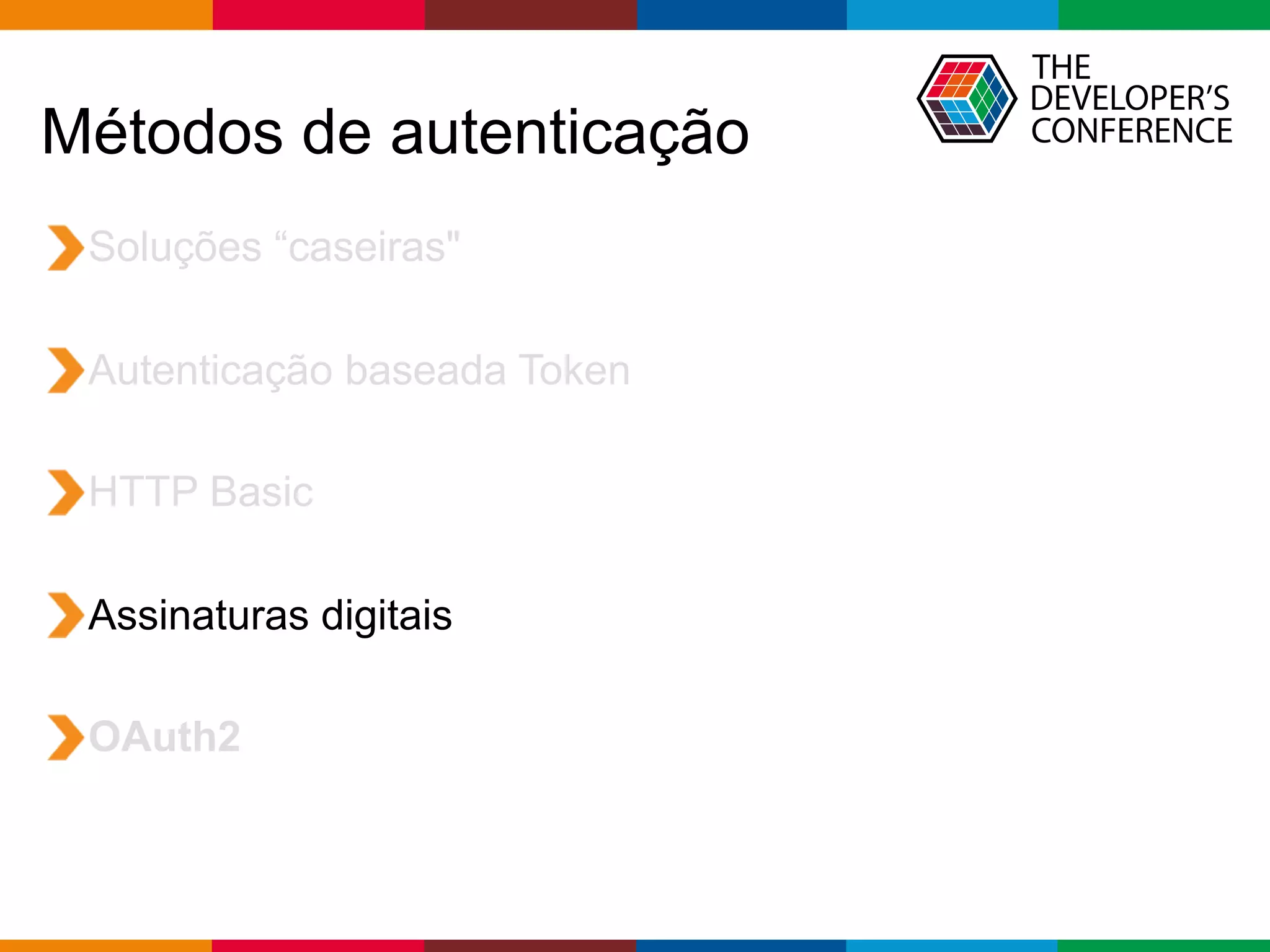 THE DEVELOPER'S CONFERENCE

Métodos de autenticação

Soluções “caseiras"

Autenticação baseada Token

HTTP Basic

Assinaturas digitais

OAuth2